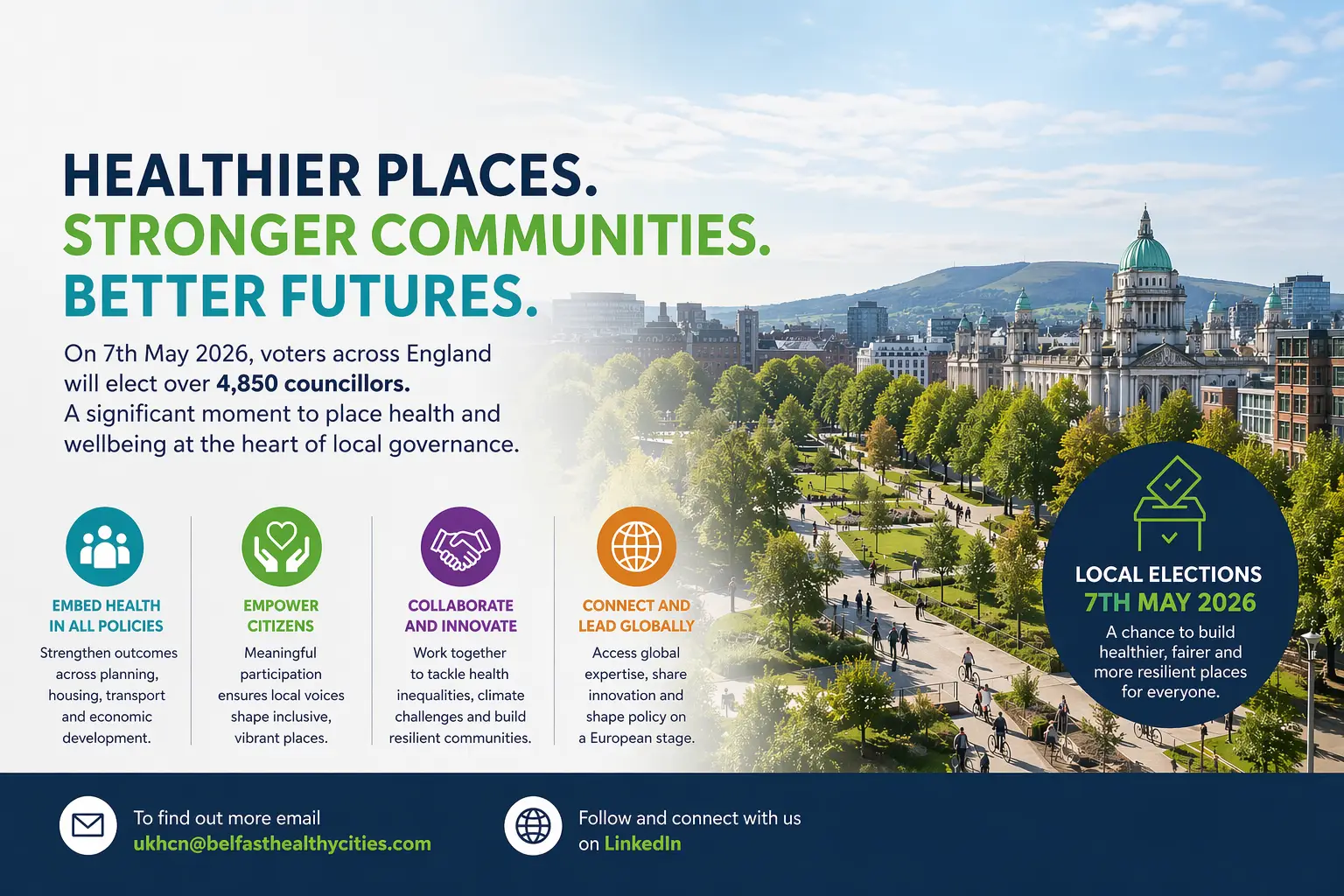 HEALTHIER PLACES.
STRONGER COMMUNITIES.
BETTER FUTURES.

On 7th May 2026, voters across England will elect over 4,850 councillors. A significant moment to place health and wellbeing at the heart of local governance.

EMBED HEALTH IN ALL POLICIES
Strengthen outcomes across planning, housing, transport and economic development.

EMPOWER CITIZENS
Meaningful participation ensures local voices shape inclusive, vibrant places.

COLLABORATE AND INNOVATE
Work together to tackle health inequalities, climate challenges and build resilient communities.

CONNECT AND LEAD GLOBALLY
Access global expertise, share innovation and shape policy on a European stage.

LOCAL ELECTIONS
7TH MAY 2026
A chance to build healthier, fairer and more resilient places for everyone.

To find out more email
ukhcn@belfasthealthycities.com

Follow and connect with us on LinkedIn